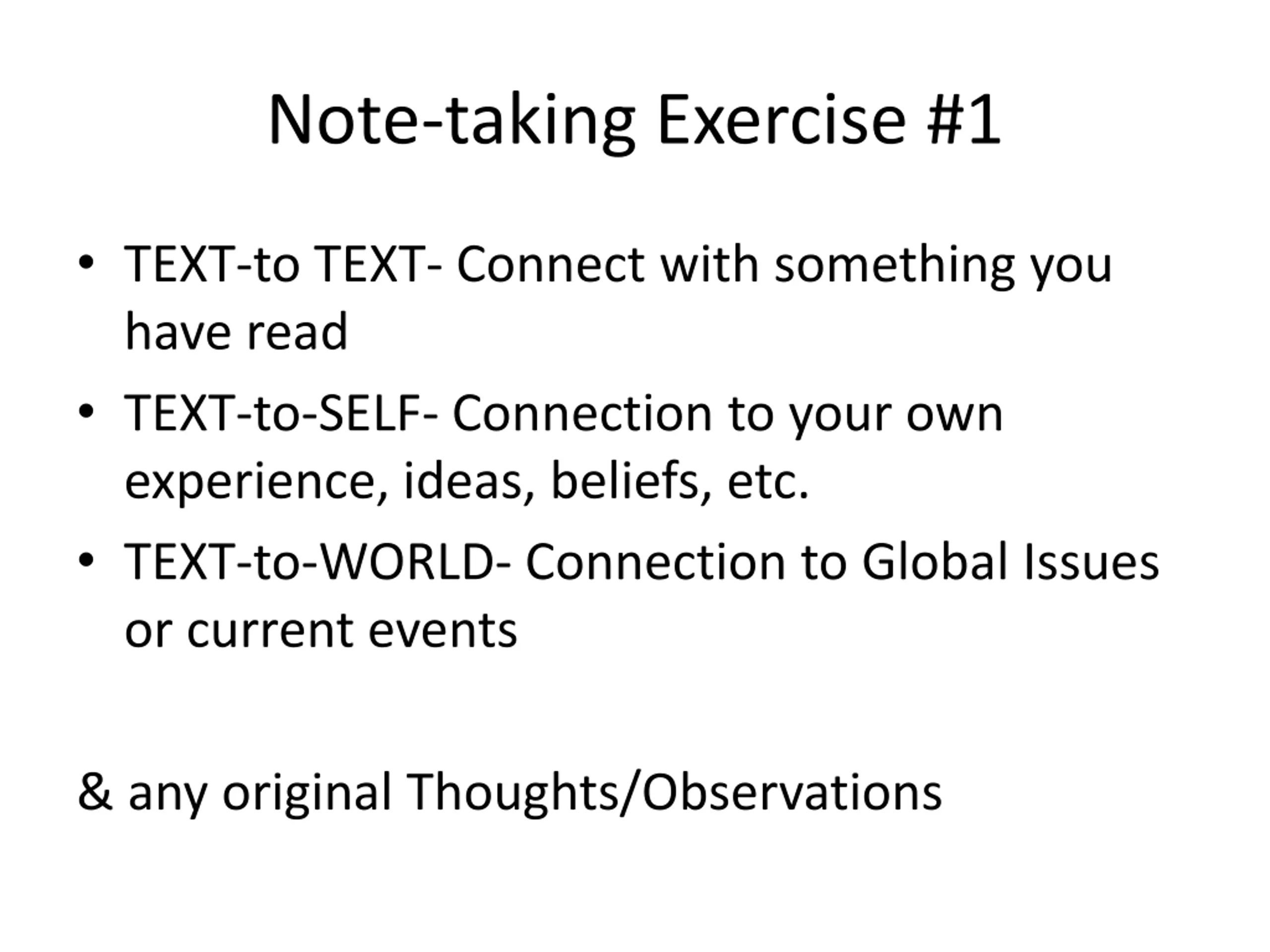 Note-taking Exercise #1

• TEXT-to TEXT- Connect with something you have read
• TEXT-to-SELF- Connection to your own experience, ideas, beliefs, etc.
• TEXT-to-WORLD- Connection to Global Issues or current events

& any original Thoughts/Observations